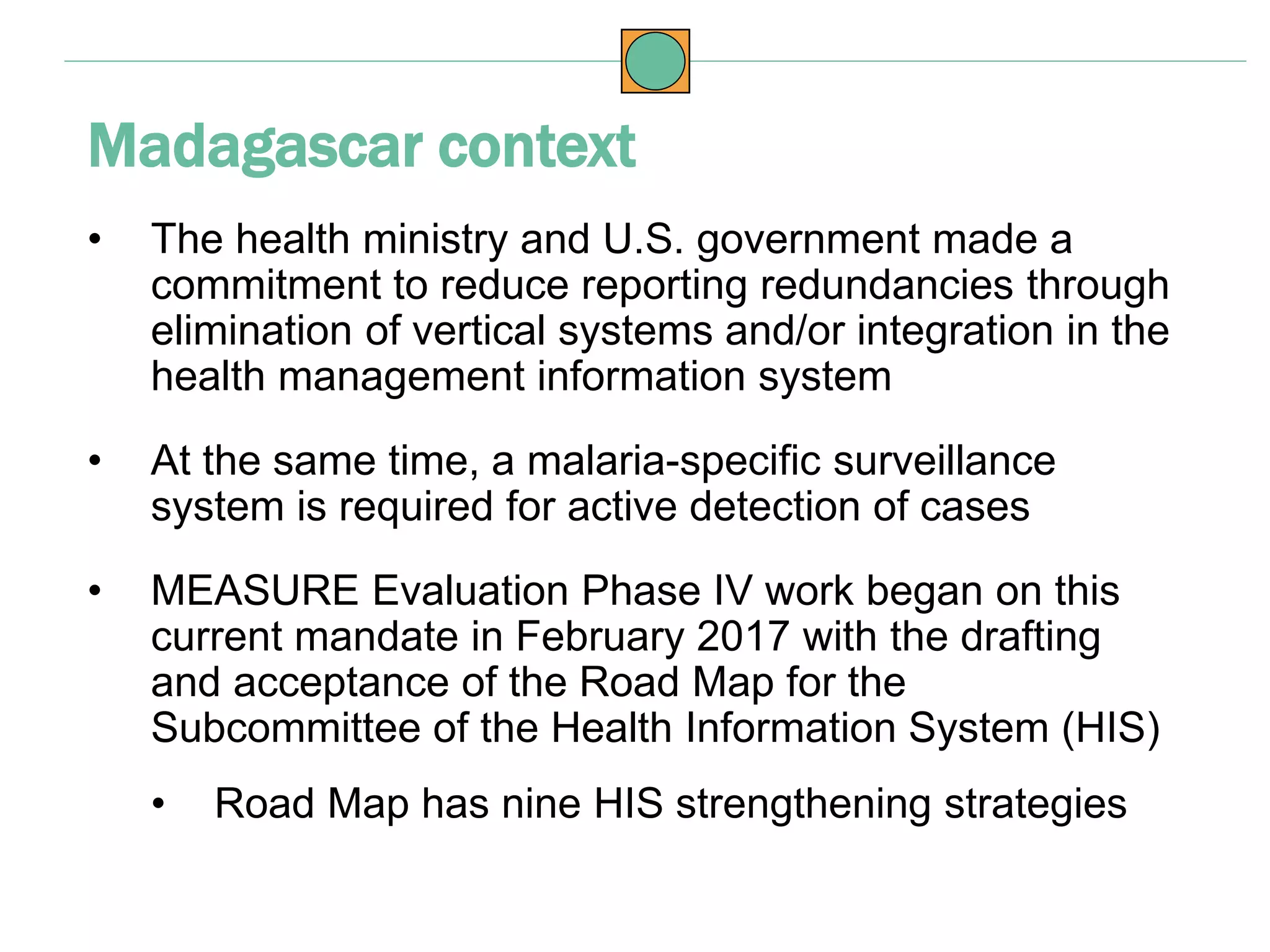 Madagascar context

• The health ministry and U.S. government made a commitment to reduce reporting redundancies through elimination of vertical systems and/or integration in the health management information system

• At the same time, a malaria-specific surveillance system is required for active detection of cases

• MEASURE Evaluation Phase IV work began on this current mandate in February 2017 with the drafting and acceptance of the Road Map for the Subcommittee of the Health Information System (HIS)

• Road Map has nine HIS strengthening strategies